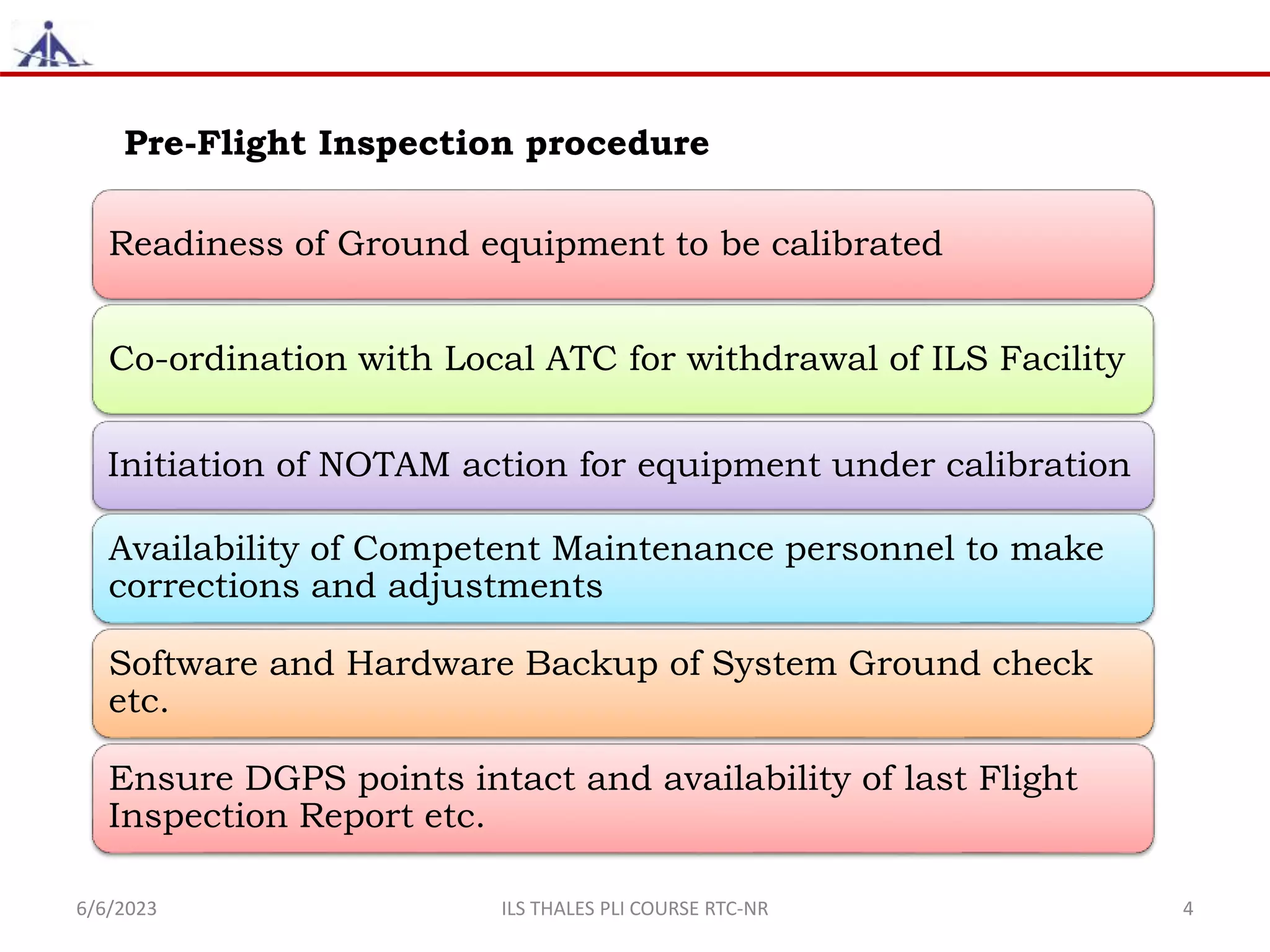 Pre-Flight Inspection procedure

Readiness of Ground equipment to be calibrated

Co-ordination with Local ATC for withdrawal of ILS Facility

Initiation of NOTAM action for equipment under calibration

Availability of Competent Maintenance personnel to make corrections and adjustments

Software and Hardware Backup of System Ground check etc.

Ensure DGPS points intact and availability of last Flight Inspection Report etc.

6/6/2023

ILS THALES PLI COURSE RTC-NR

4